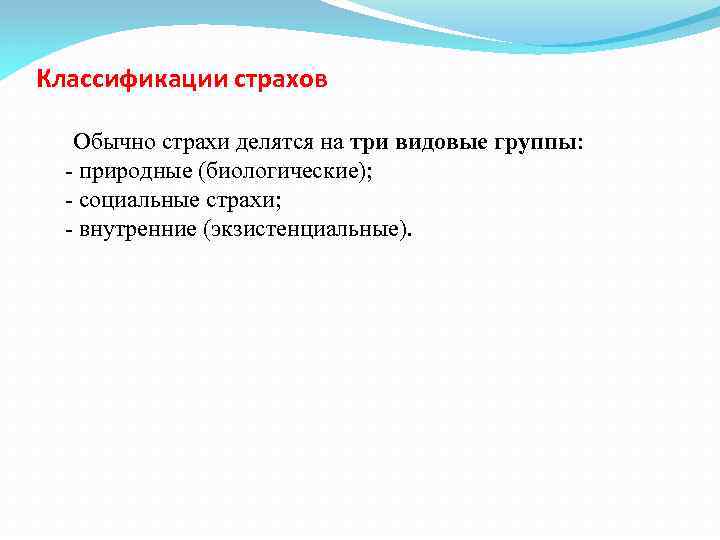 Классификации страхов

Обычно страхи делятся на три видовые группы:
- природные (биологические);
- социальные страхи;
- внутренние (экзистенциальные).